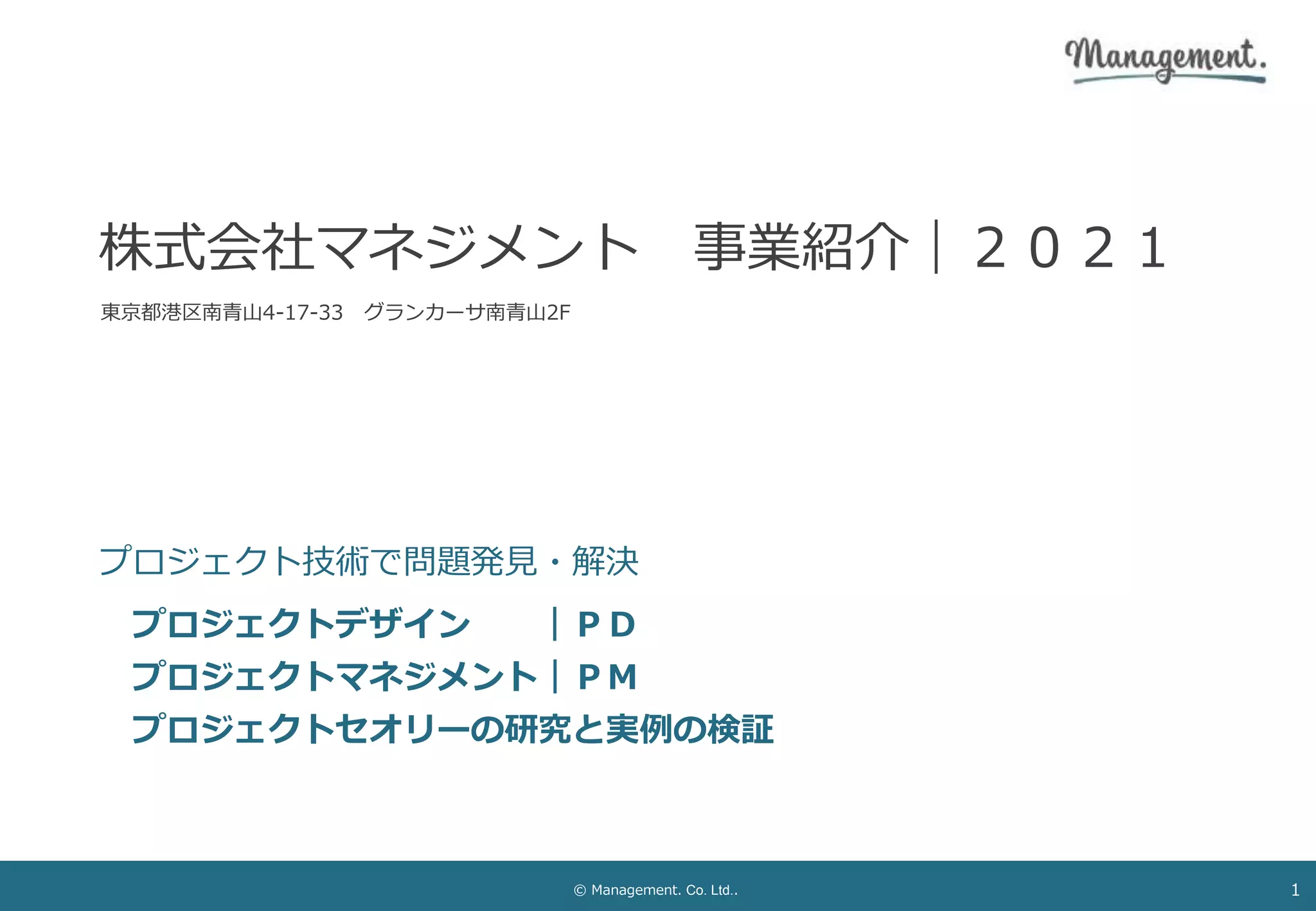 Management.

株式会社マネジメント　事業紹介｜２０２１

東京都港区南青山4-17-33　グランカーサ南青山2F

プロジェクト技術で問題発見・解決

プロジェクトデザイン　　｜ＰＤ
プロジェクトマネジメント｜ＰＭ
プロジェクトセオリーの研究と実例の検証

© Management. Co. Ltd..

1